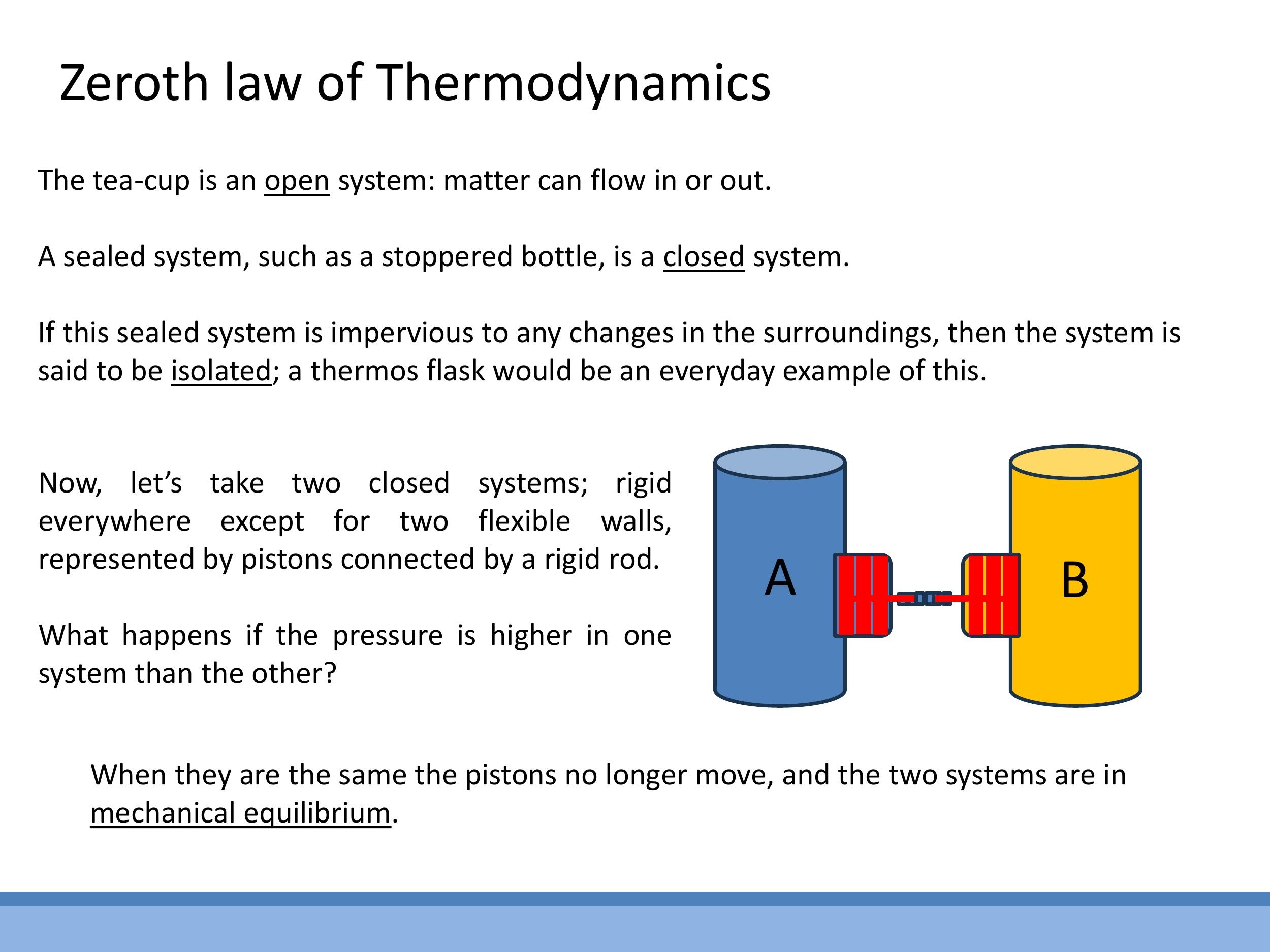 Zeroth law of Thermodynamics

The tea-cup is an open system: matter can flow in or out.

A sealed system, such as a stoppered bottle, is a closed system.

If this sealed system is impervious to any changes in the surroundings, then the system is said to be isolated; a thermos flask would be an everyday example of this.

Now, let's take two closed systems; rigid everywhere except for two flexible walls, represented by pistons connected by a rigid rod.

What happens if the pressure is higher in one system than the other?

A

B

When they are the same the pistons no longer move, and the two systems are in mechanical equilibrium.